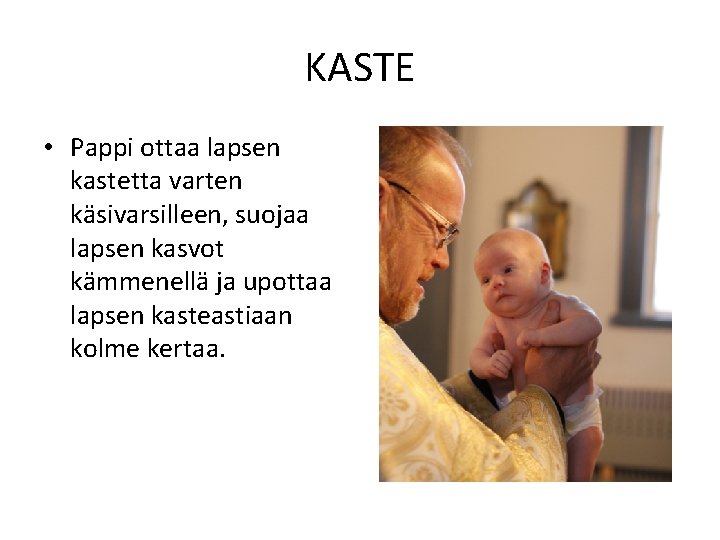 KASTE

• Pappi ottaa lapsen kastetta varten käsivarsilleen, suojaa lapsen kasvot kämmenellä ja upottaa lapsen kasteastiaan kolme kertaa.